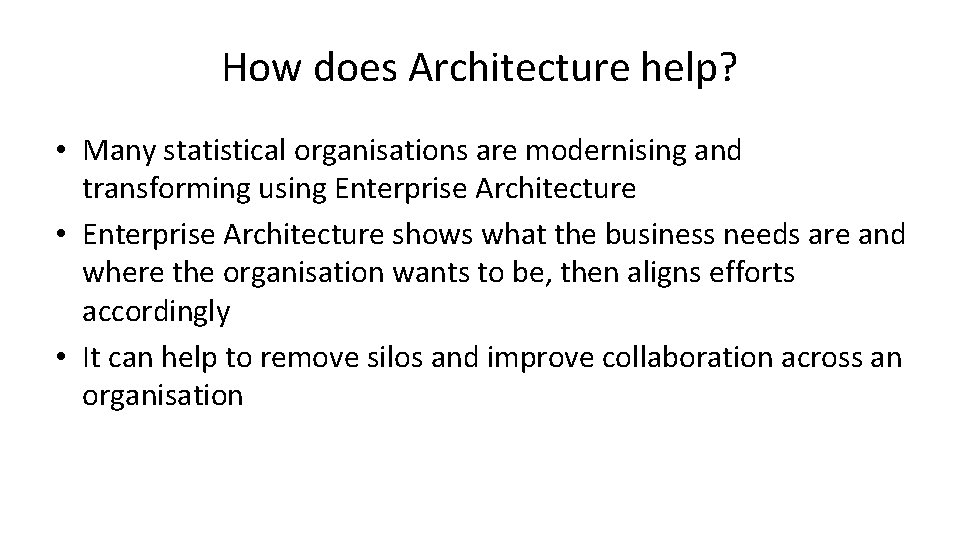 How does Architecture help?

• Many statistical organisations are modernising and transforming using Enterprise Architecture
• Enterprise Architecture shows what the business needs are and where the organisation wants to be, then aligns efforts accordingly
• It can help to remove silos and improve collaboration across an organisation